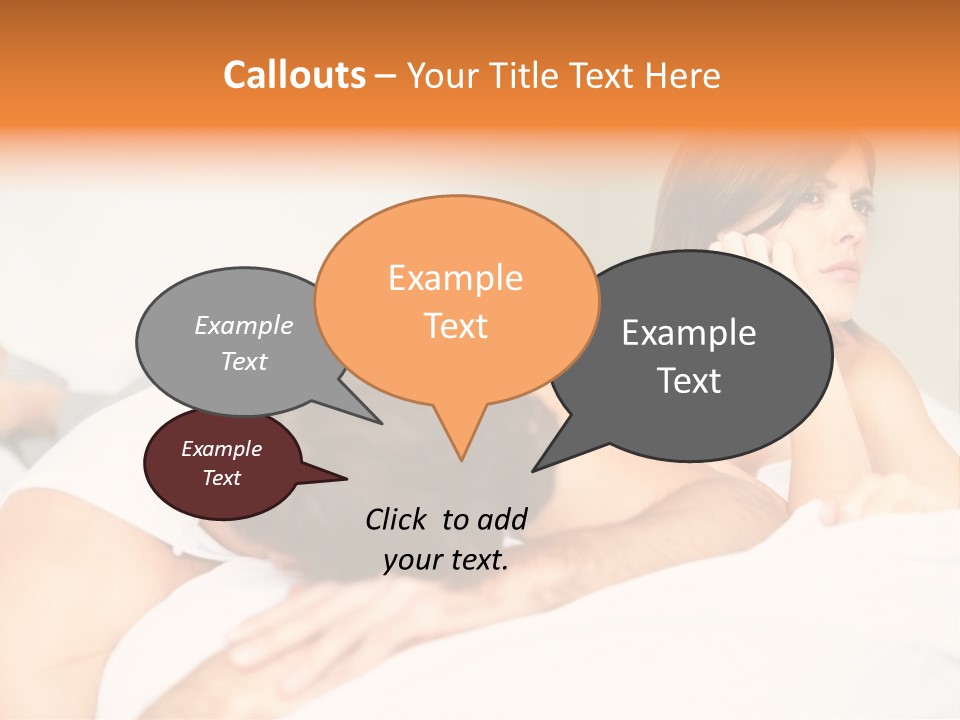 Callouts – Your Title Text Here

Example Text

Example Text

Example Text

Example Text

Click to add your text.